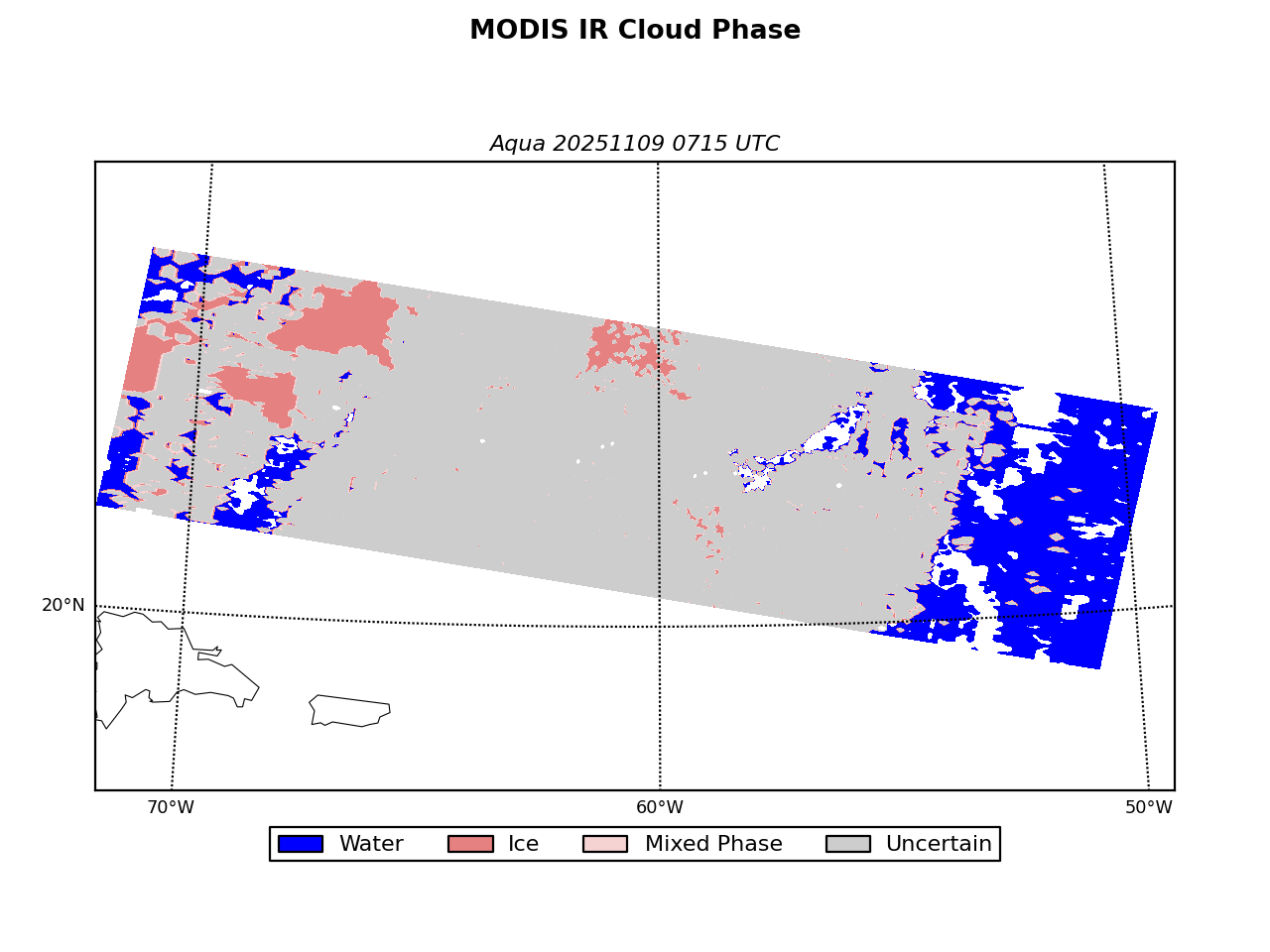 MODIS IR Cloud Phase

Aqua 20251109 0715 UTC

20°N

70°W

60°W

50°W

Water

Ice

Mixed Phase

Uncertain